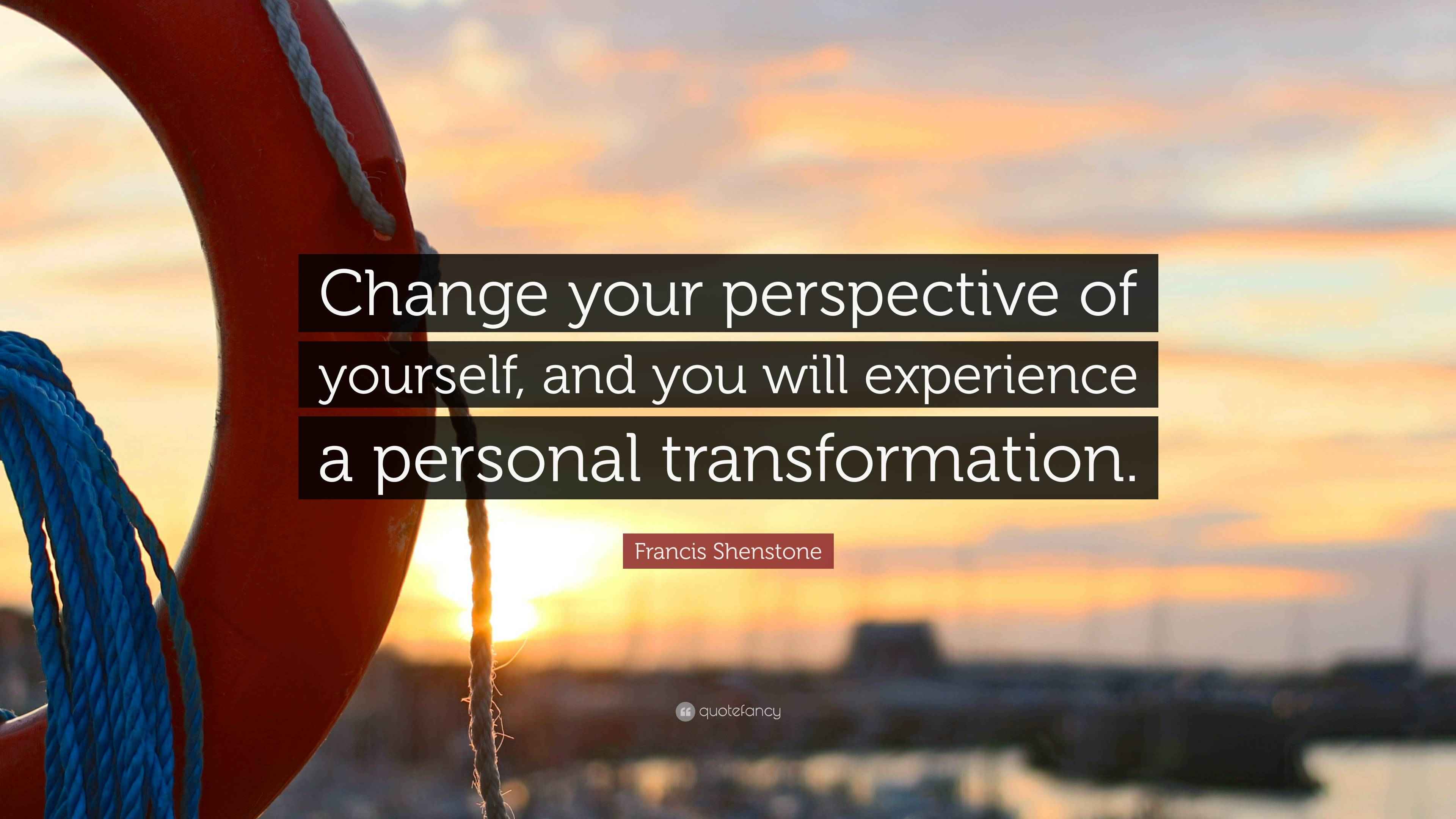 Change your perspective of yourself, and you will experience a personal transformation.

Francis Shenstone

quotefancy